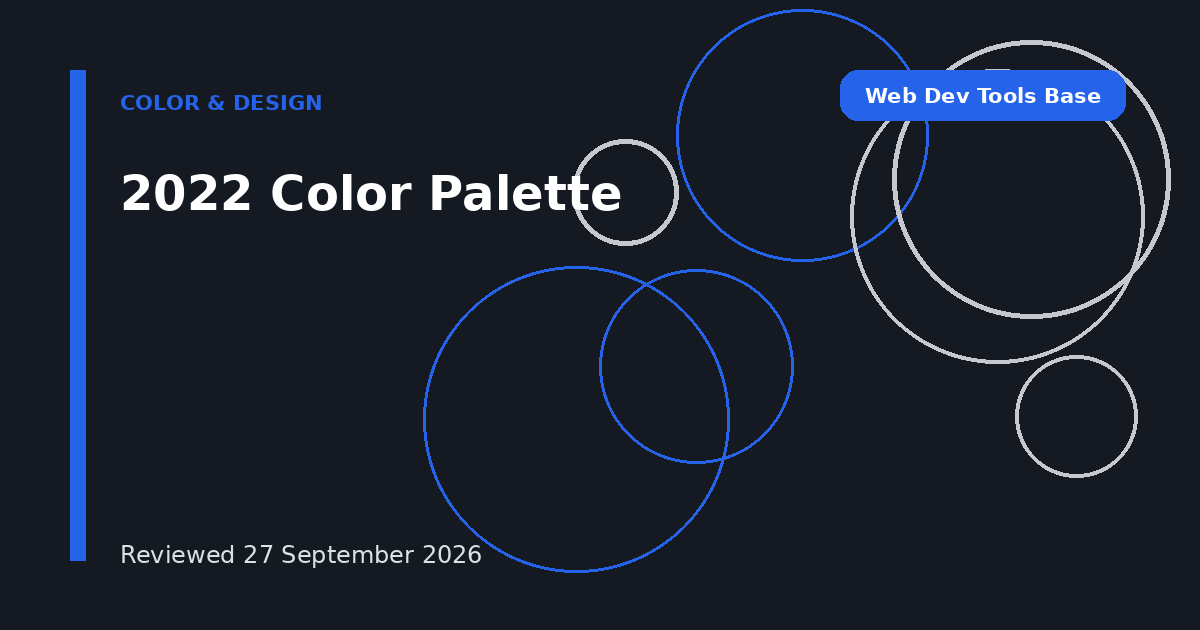 COLOR & DESIGN

Web Dev Tools Base

2022 Color Palette

Reviewed 27 September 2026